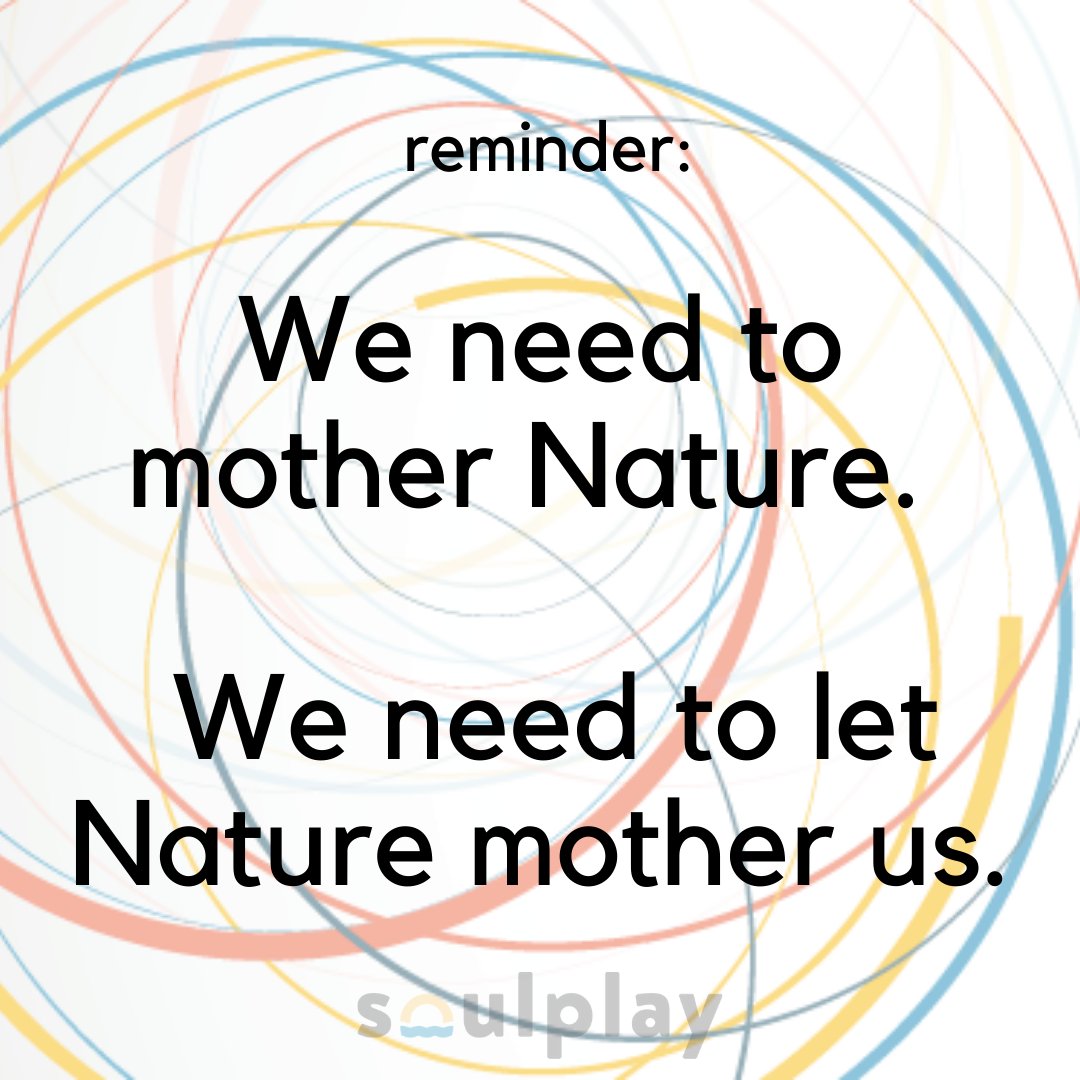 reminder:

We need to mother Nature.

We need to let Nature mother us.

soulplay